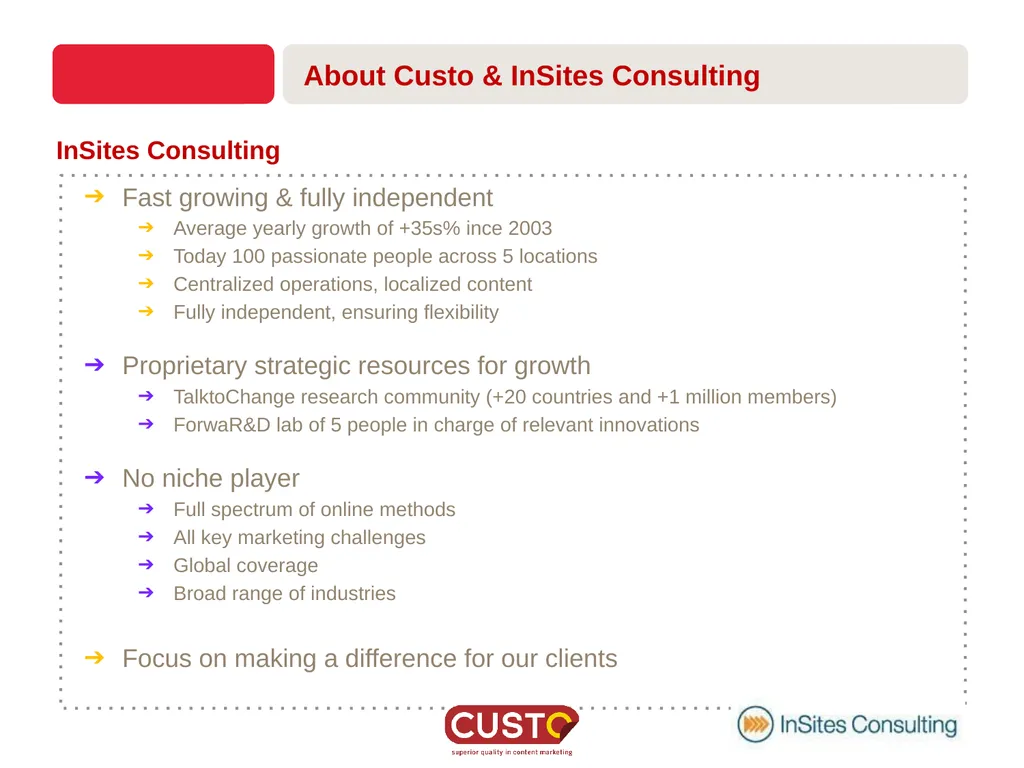 About Custo & InSites Consulting

InSites Consulting

➔ Fast growing & fully independent
➔ Average yearly growth of +35s% ince 2003
➔ Today 100 passionate people across 5 locations
➔ Centralized operations, localized content
➔ Fully independent, ensuring flexibility

➔ Proprietary strategic resources for growth
➔ TalktoChange research community (+20 countries and +1 million members)
➔ ForwaR&D lab of 5 people in charge of relevant innovations

➔ No niche player
➔ Full spectrum of online methods
➔ All key marketing challenges
➔ Global coverage
➔ Broad range of industries

➔ Focus on making a difference for our clients

CUSTO
superior quality in content marketing

InSites Consulting